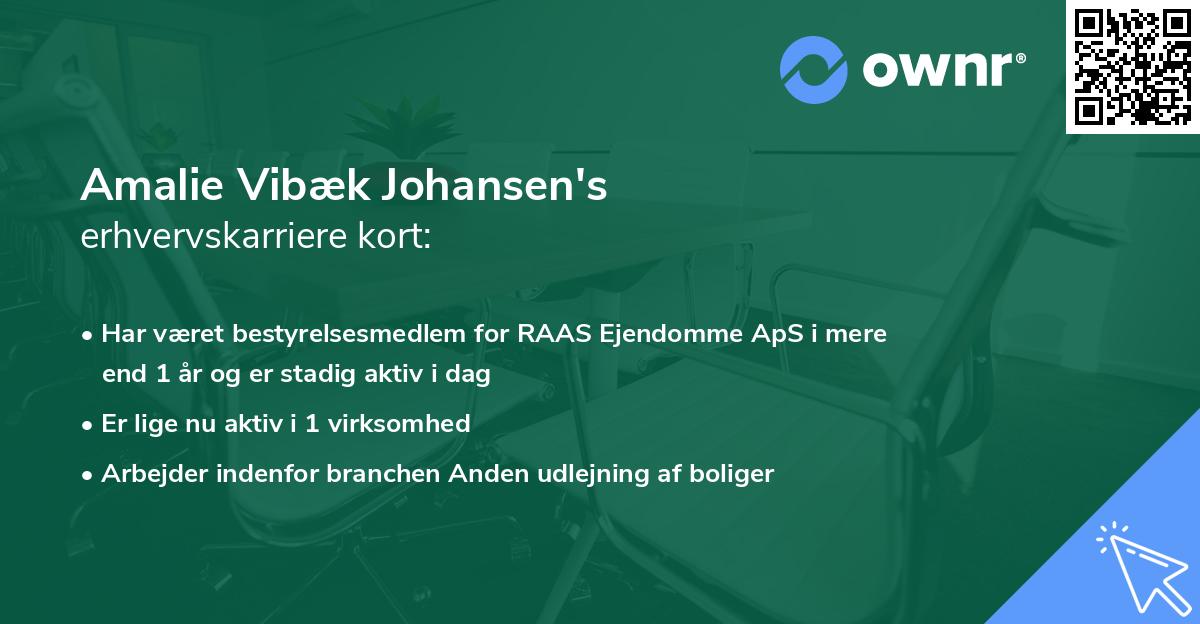 ownr®

Amalie Vibæk Johansen's
erhvervskarriere kort:

• Har været bestyrelsesmedlem for RAAS Ejendomme ApS i mere end 1 år og er stadig aktiv i dag
• Er lige nu aktiv i 1 virksomhed
• Arbejder indenfor branchen Anden udlejning af boliger